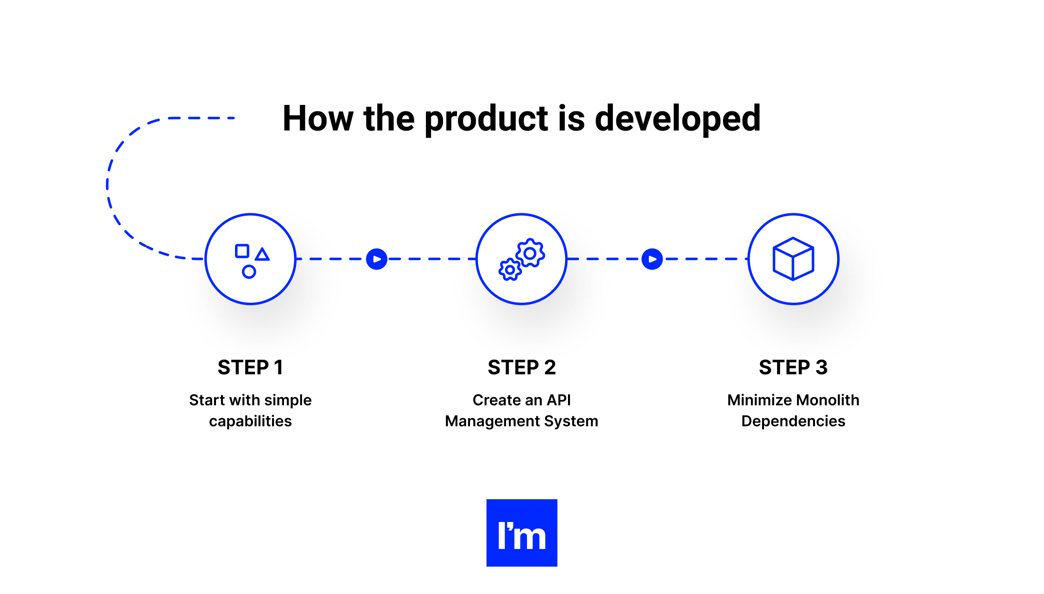 How the product is developed

STEP 1
Start with simple capabilities

STEP 2
Create an API Management System

STEP 3
Minimize Monolith Dependencies

I'm